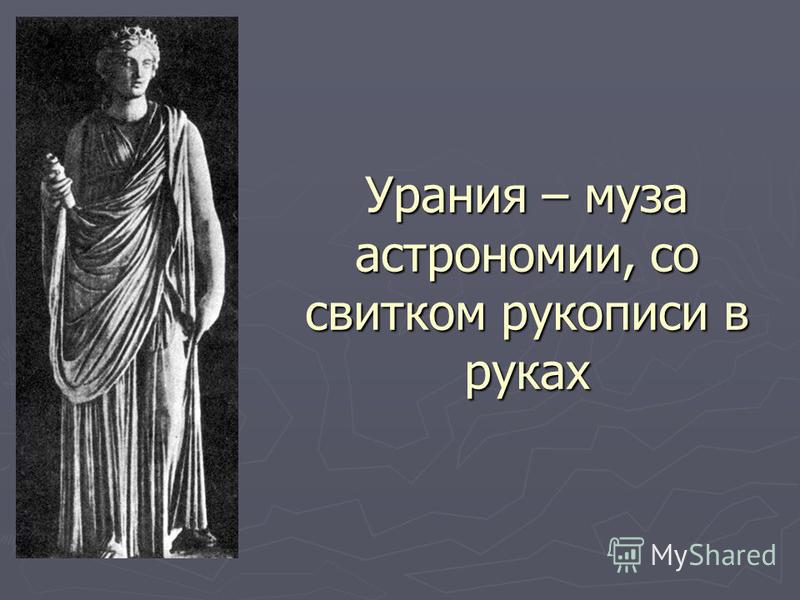 Урания – муза астрономии, со свитком рукописи в руках

MyShared